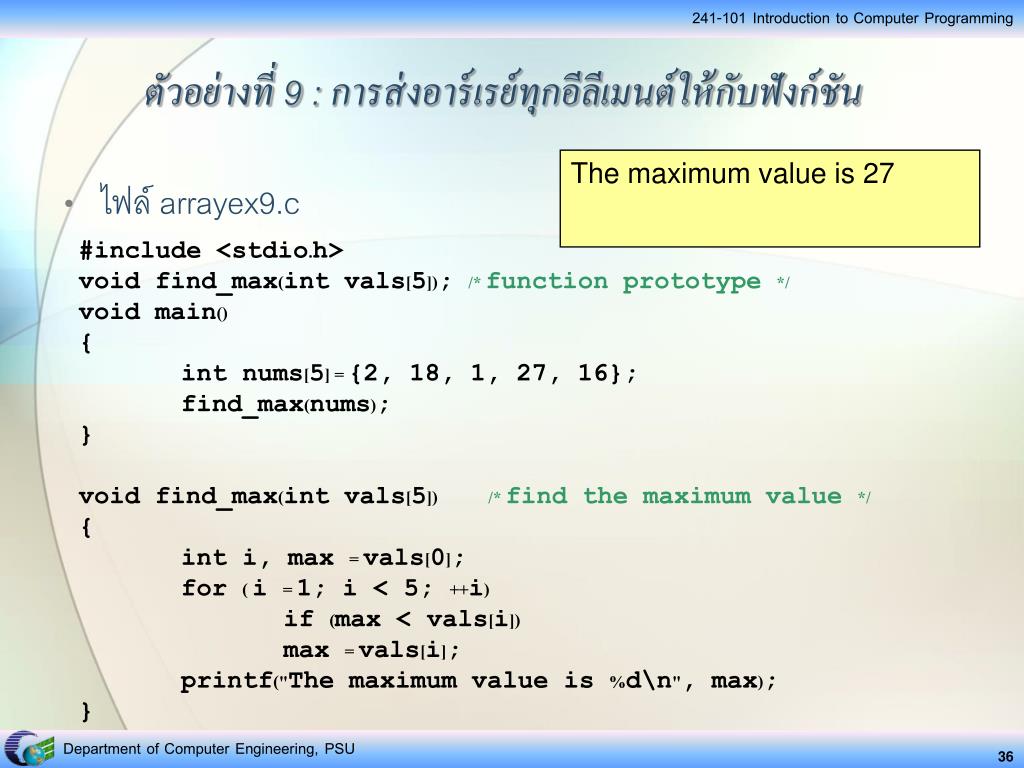 241-101 Introduction to Computer Programming

ตัวอย่างที่ 9 : การส่งอาร์เรย์ทุกอีลีเมนต์ให้กับฟังก์ชัน

The maximum value is 27

• ไฟล์ arrayex9.c

#include <stdio.h>
void find_max(int vals[5]); /* function prototype */
void main()
{
int nums[5] = {2, 18, 1, 27, 16};
find_max(nums);
}

void find_max(int vals[5]) /* find the maximum value */
{
int i, max = vals[0];
for ( i = 1; i < 5; ++i)
if (max < vals[i])
max = vals[i];
printf("The maximum value is %d\n", max);
}

Department of Computer Engineering, PSU

36